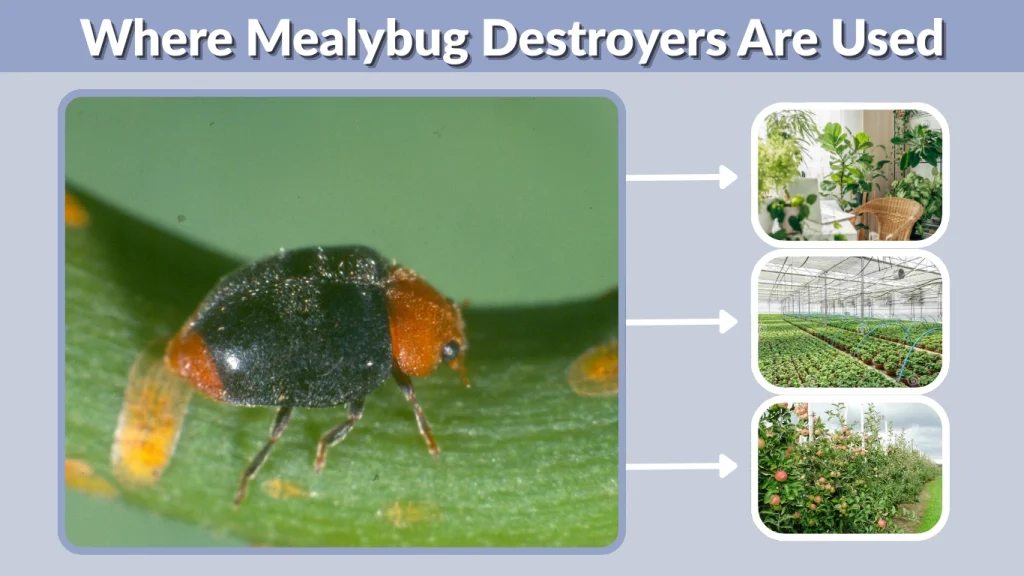 Where Mealybug Destroyers Are Used